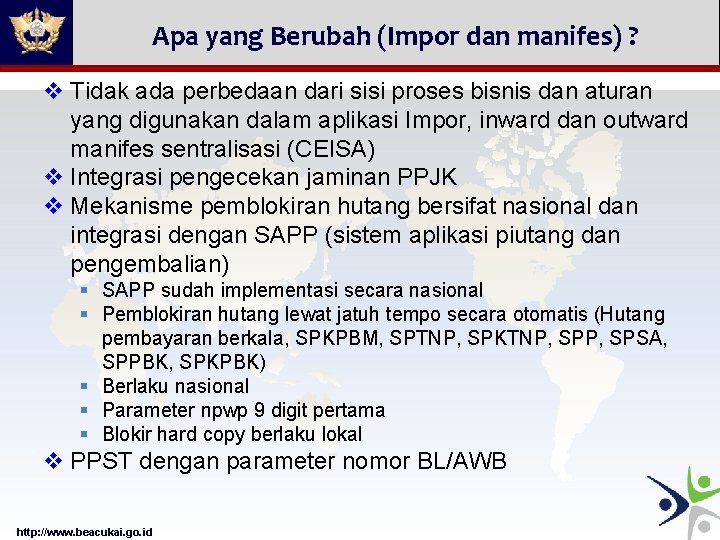 Apa yang Berubah (Impor dan manifes) ?

❖ Tidak ada perbedaan dari sisi proses bisnis dan aturan yang digunakan dalam aplikasi Impor, inward dan outward manifes sentralisasi (CEISA)
❖ Integrasi pengecekan jaminan PPJK
❖ Mekanisme pemblokiran hutang bersifat nasional dan integrasi dengan SAPP (sistem aplikasi piutang dan pengembalian)
▪ SAPP sudah implementasi secara nasional
▪ Pemblokiran hutang lewat jatuh tempo secara otomatis (Hutang pembayaran berkala, SPKPBM, SPTNP, SPKTNP, SPP, SPSA, SPPBK, SPKPBK)
▪ Berlaku nasional
▪ Parameter npwp 9 digit pertama
▪ Blokir hard copy berlaku lokal
❖ PPST dengan parameter nomor BL/AWB

http://www.beacukai.go.id